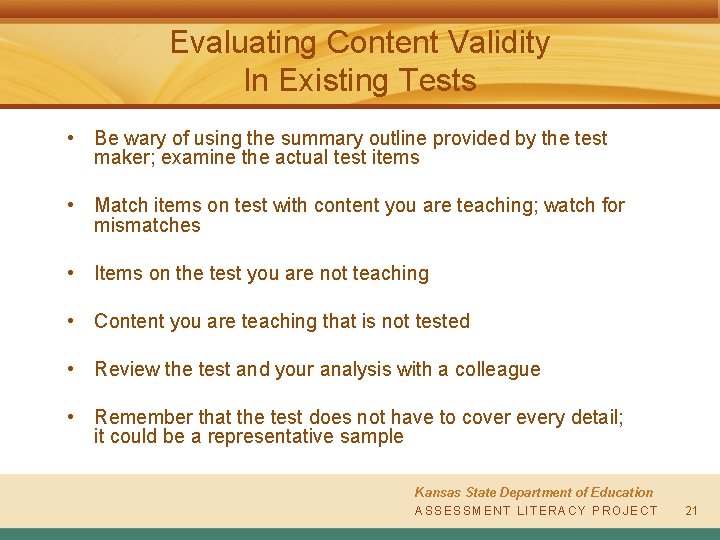 Evaluating Content Validity
In Existing Tests

• Be wary of using the summary outline provided by the test maker; examine the actual test items

• Match items on test with content you are teaching; watch for mismatches

• Items on the test you are not teaching

• Content you are teaching that is not tested

• Review the test and your analysis with a colleague

• Remember that the test does not have to cover every detail; it could be a representative sample

Kansas State Department of Education
ASSESSMENT LITERACY PROJECT 21